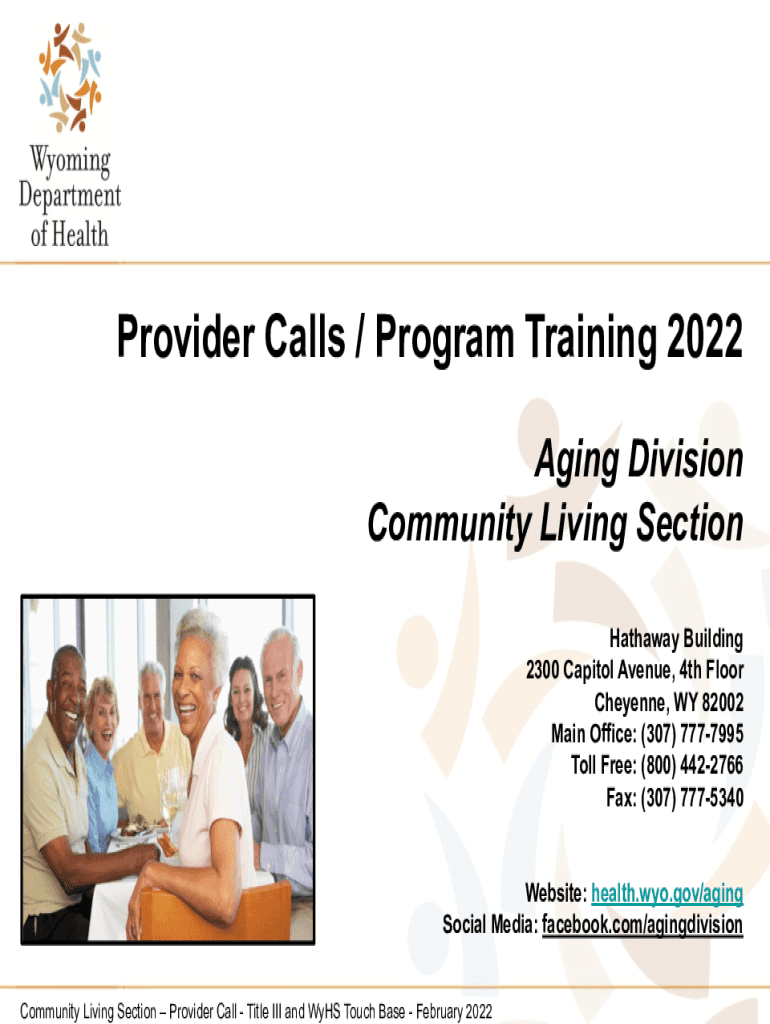 Wyoming Department of Health

Provider Calls / Program Training 2022

Aging Division
Community Living Section

Hathaway Building
2300 Capitol Avenue, 4th Floor
Cheyenne, WY 82002
Main Office: (307) 777-7995
Toll Free: (800) 442-2766
Fax: (307) 777-5340

Website: health.wyo.gov/aging
Social Media: facebook.com/agingdivision

Community Living Section – Provider Call - Title III and WyHS Touch Base - February 2022